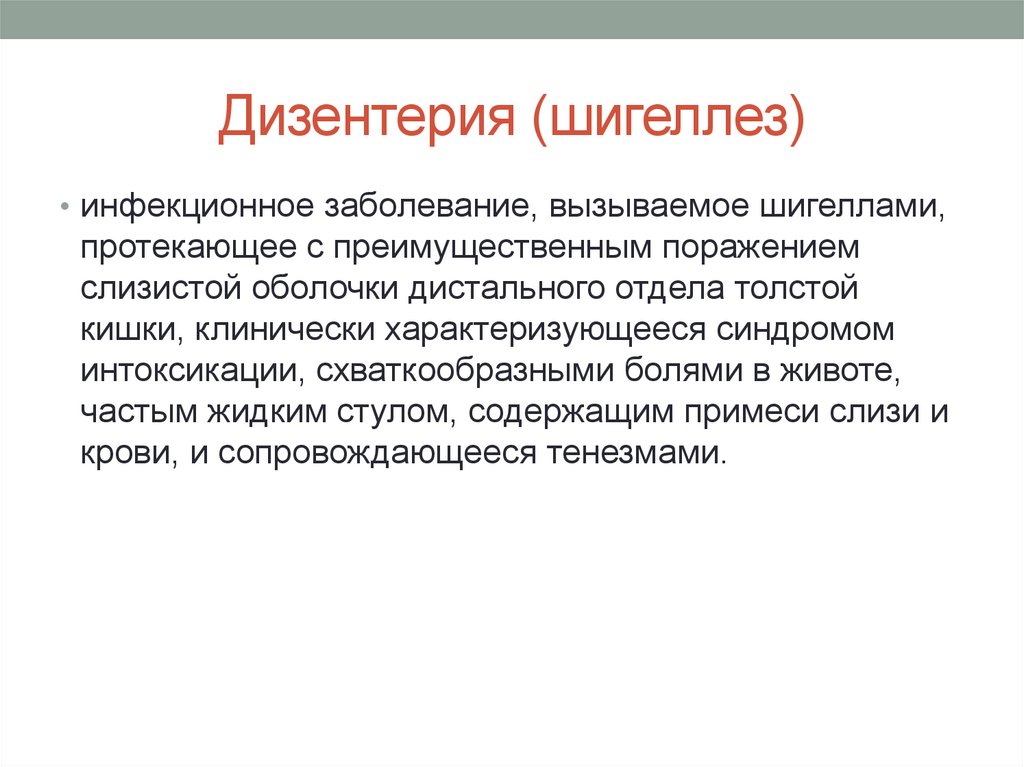 Дизентерия (шигеллез)

• инфекционное заболевание, вызываемое шигеллами, протекающее с преимущественным поражением слизистой оболочки дистального отдела толстой кишки, клинически характеризующееся синдромом интоксикации, схваткообразными болями в животе, частым жидким стулом, содержащим примеси слизи и крови, и сопровождающееся тенезмами.